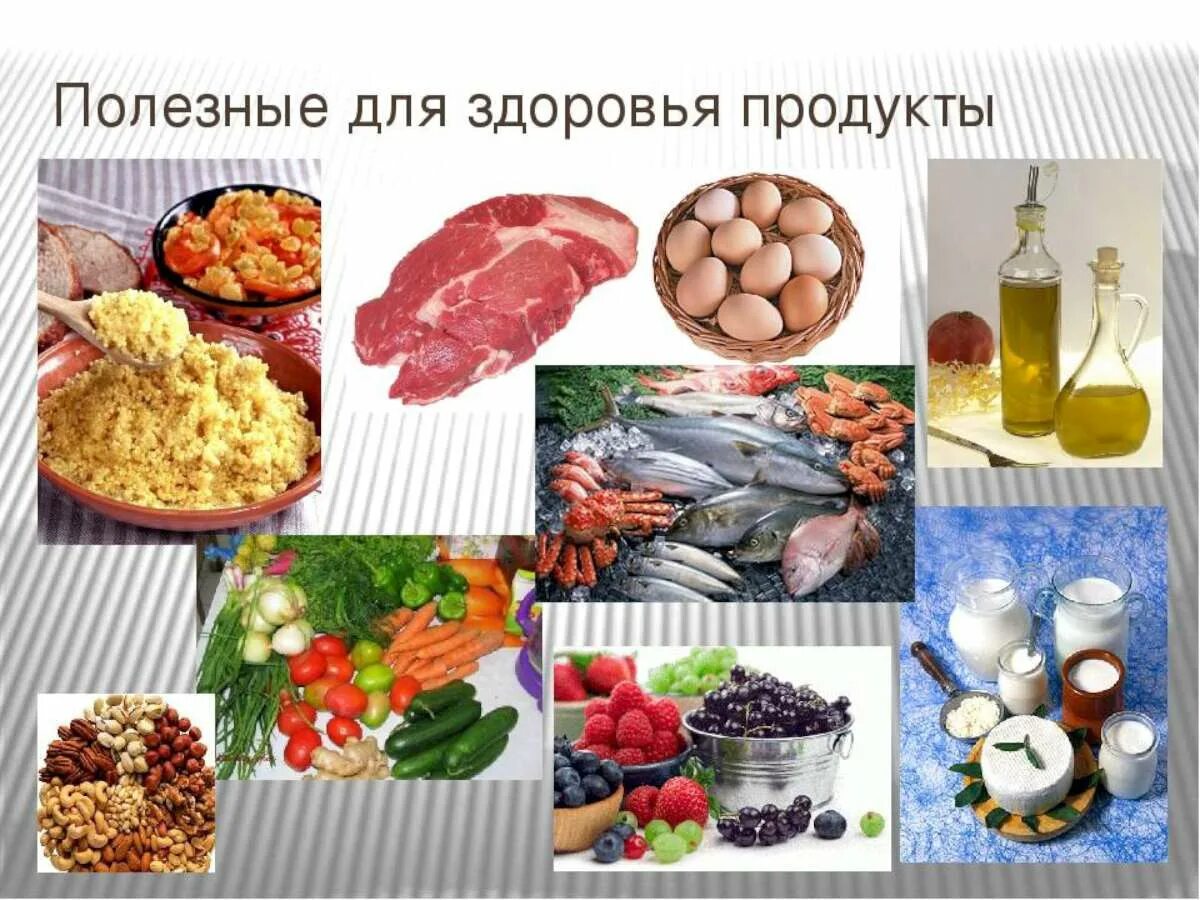 Полезные для здоровья продукты